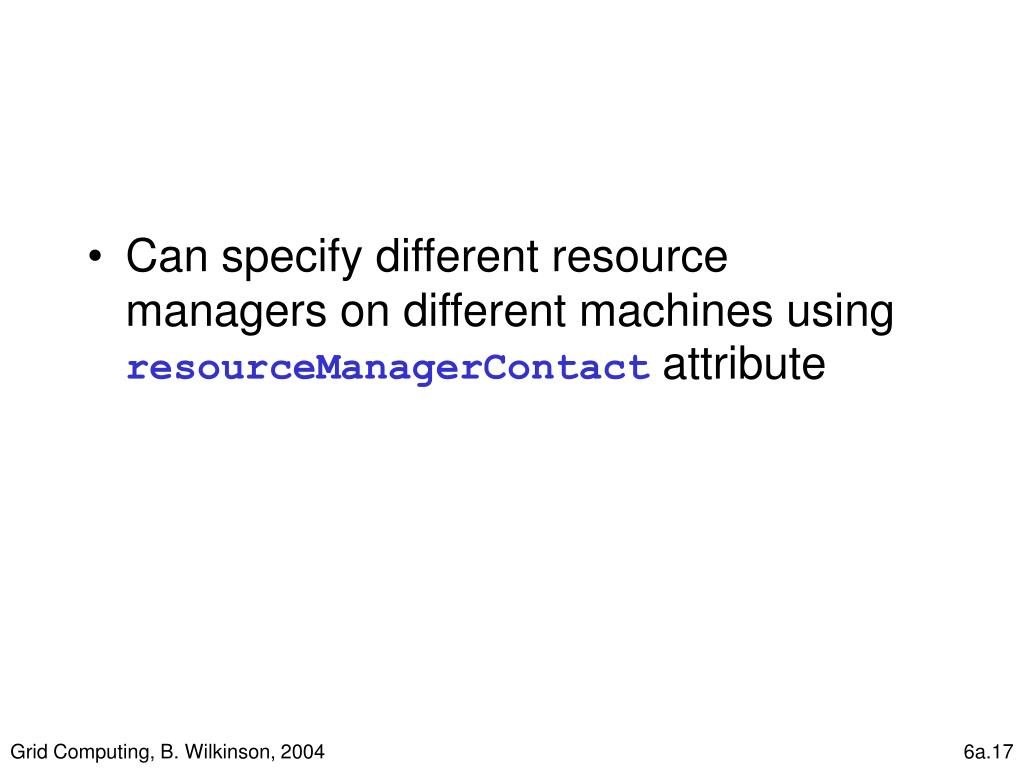 • Can specify different resource managers on different machines using resourceManagerContact attribute

Grid Computing, B. Wilkinson, 2004

6a.17